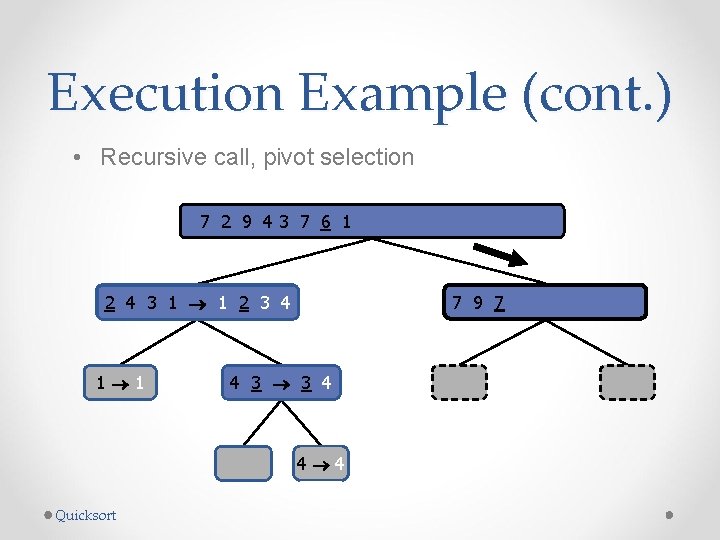 Execution Example (cont.)

• Recursive call, pivot selection

7 2 9 4 3 7 6 1

2 4 3 1 → 1 2 3 4

7 9 7

1 → 1

4 3 → 3 4

4 → 4

Quicksort